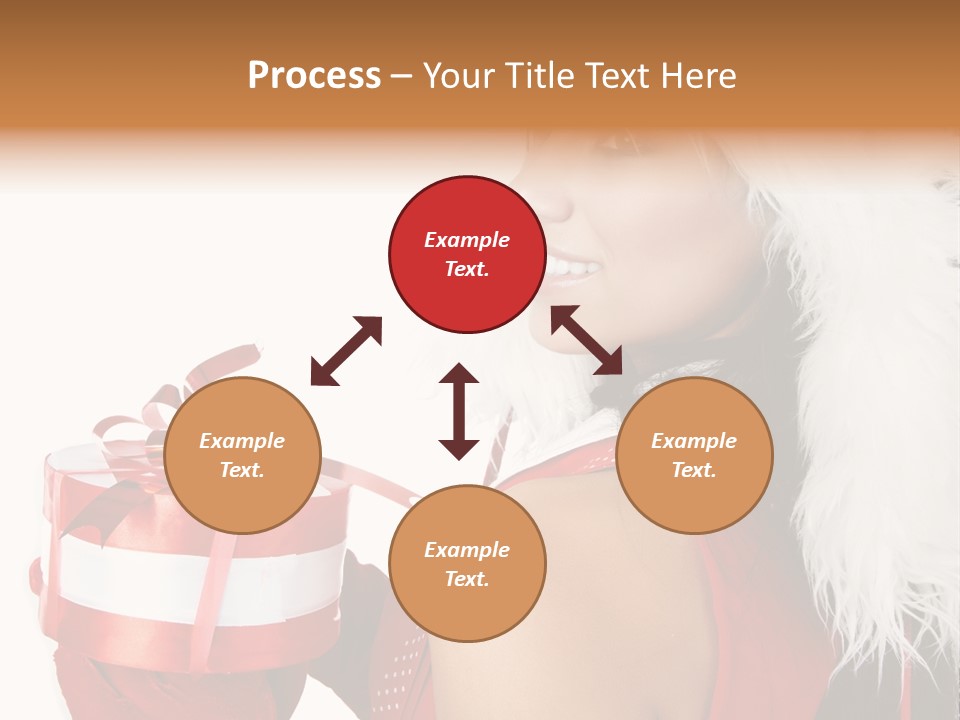 Process – Your Title Text Here

Example Text.

Example Text.

Example Text.

Example Text.